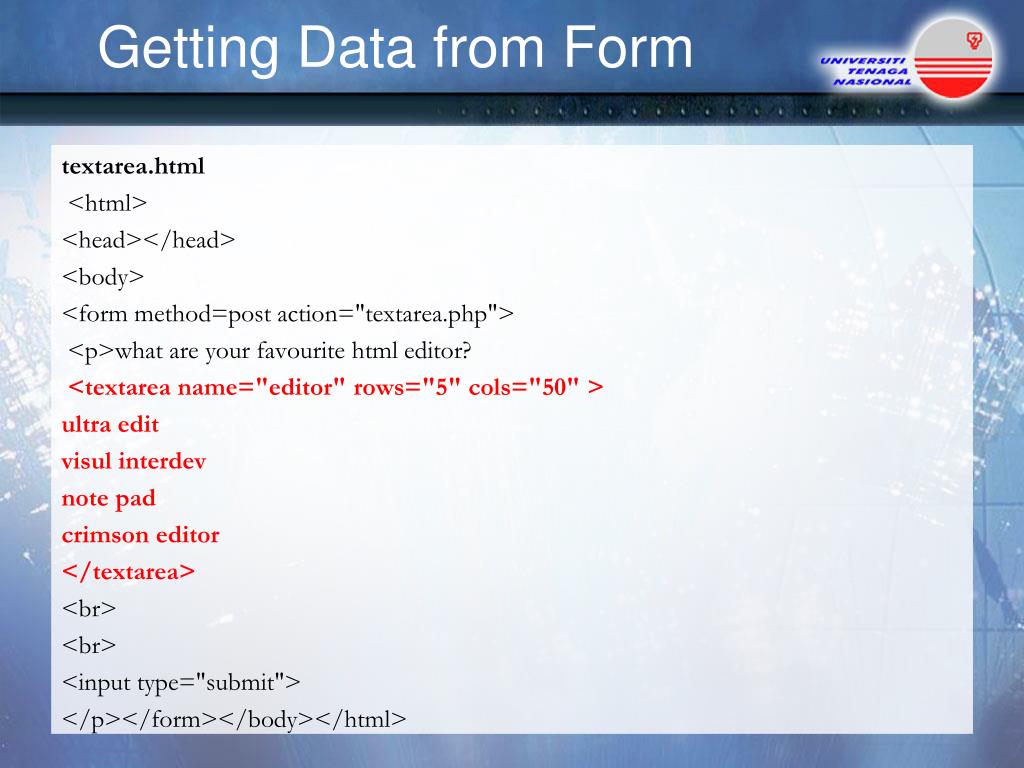 Getting Data from Form

UNIVERSITI TENAGA NASIONAL

textarea.html
<html>
<head></head>
<body>
<form method=post action="textarea.php">
<p>what are your favourite html editor?
<textarea name="editor" rows="5" cols="50" >
ultra edit
visul interdev
note pad
crimson editor
</textarea>
<br>
<br>
<input type="submit">
</p></form></body></html>